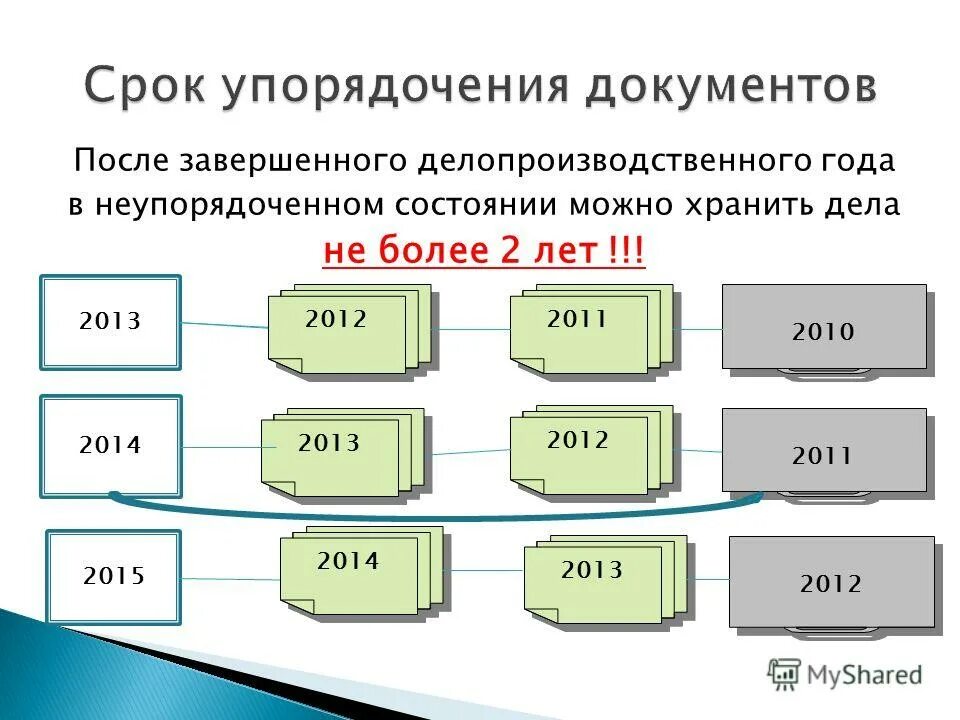 Срок упорядочения документов

После завершенного делопроизводственного года в неупорядоченном состоянии можно хранить дела не более 2 лет !!!

2013

2012

2011

2010

2014

2013

2012

2011

2015

2014

2013

2012

MyShared